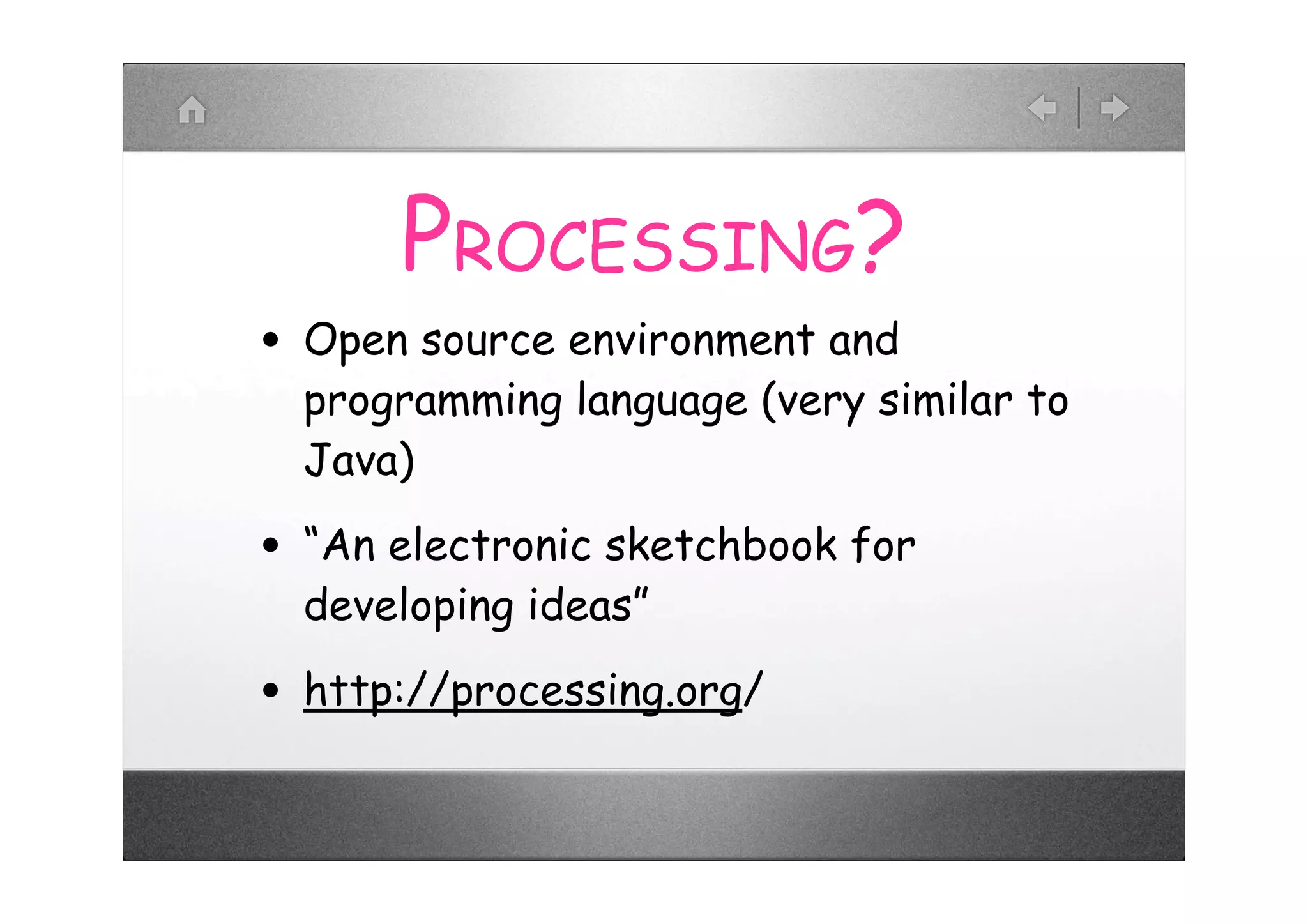 PROCESSING?

• Open source environment and programming language (very similar to Java)

• “An electronic sketchbook for developing ideas”

• http://processing.org/